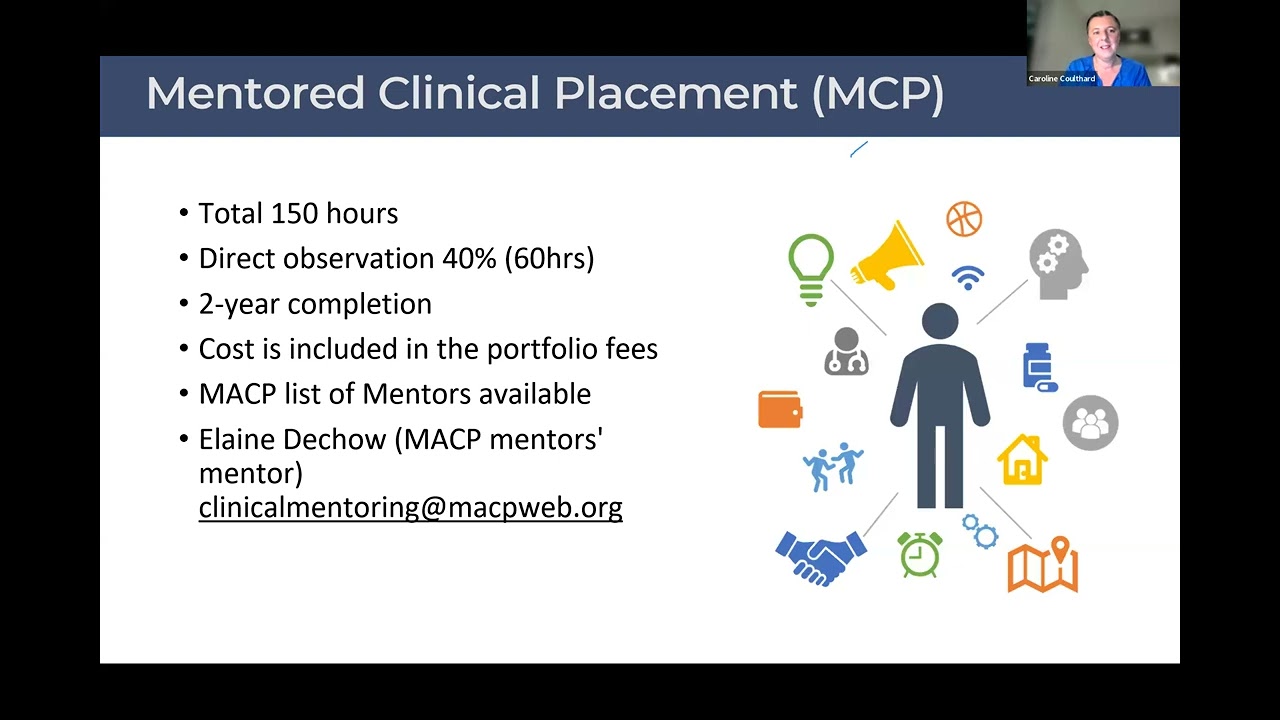 Caroline Coulthard

Mentored Clinical Placement (MCP)

• Total 150 hours
• Direct observation 40% (60hrs)
• 2-year completion
• Cost is included in the portfolio fees
• MACP list of Mentors available
• Elaine Dechow (MACP mentors' mentor) clinicalmentoring@macpweb.org